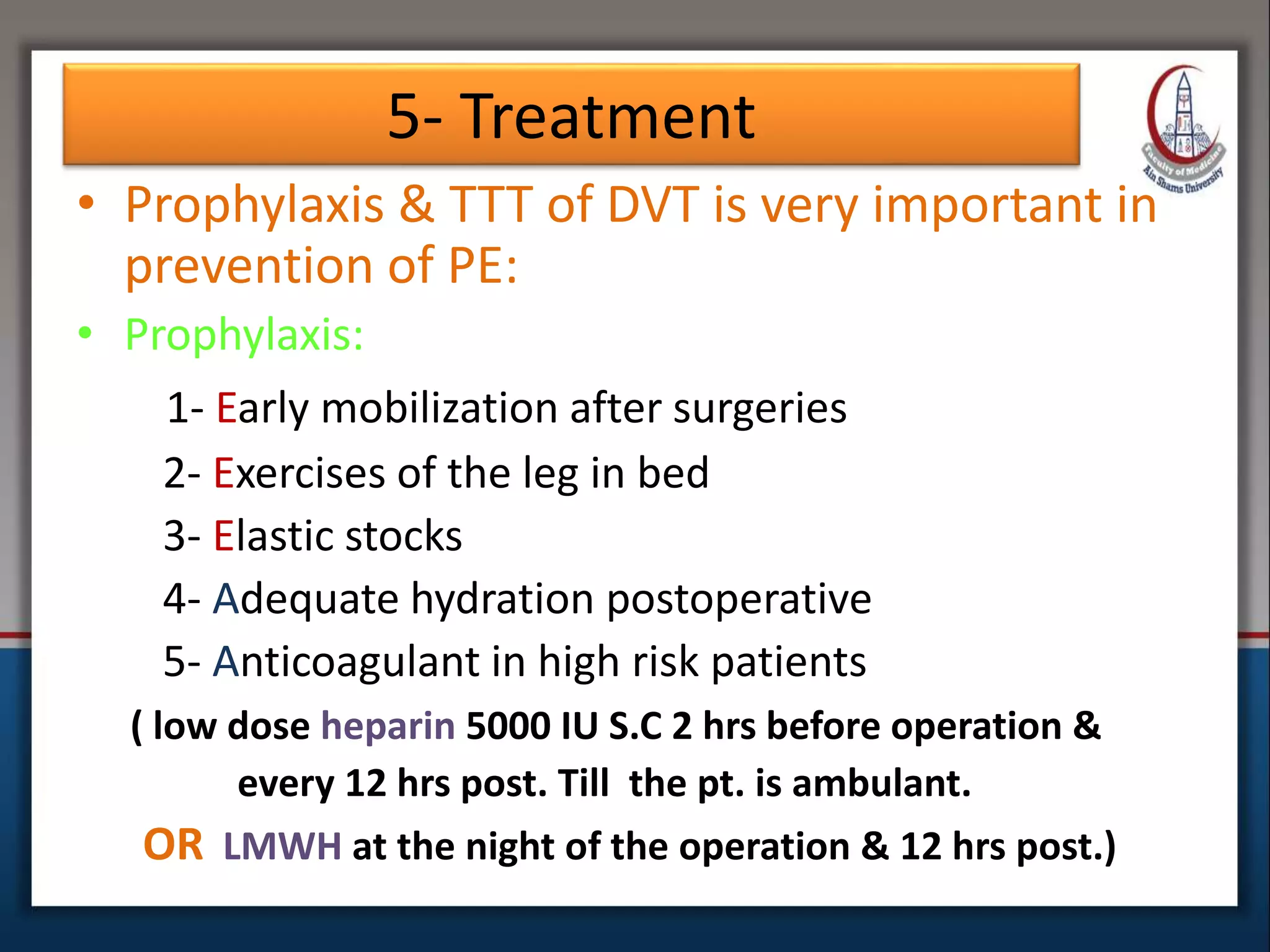 5- Treatment

Faculty of Medicine
Ain Shams University

• Prophylaxis & TTT of DVT is very important in prevention of PE:

• Prophylaxis:

1- Early mobilization after surgeries

2- Exercises of the leg in bed

3- Elastic stocks

4- Adequate hydration postoperative

5- Anticoagulant in high risk patients

( low dose heparin 5000 IU S.C 2 hrs before operation & every 12 hrs post. Till the pt. is ambulant.

OR LMWH at the night of the operation & 12 hrs post.)